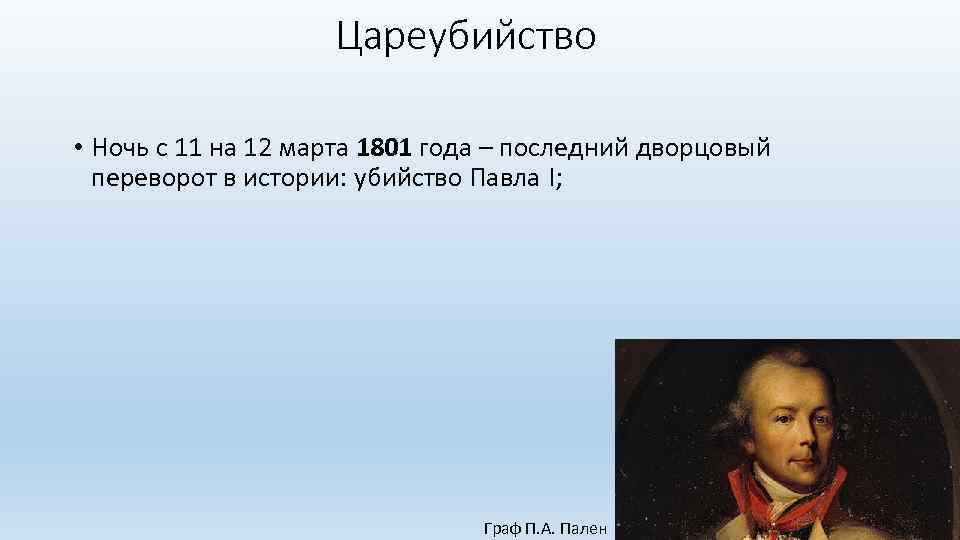 Цареубийство

• Ночь с 11 на 12 марта 1801 года – последний дворцовый переворот в истории: убийство Павла I;

Граф П.А. Пален